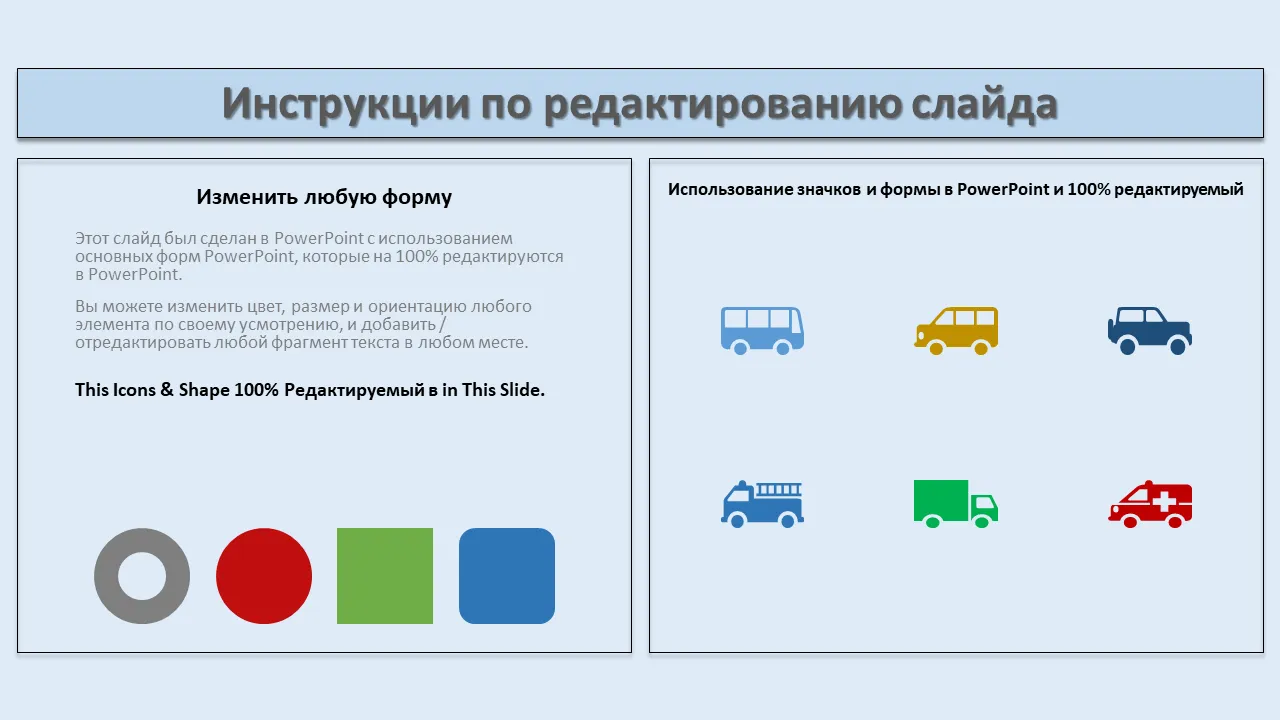 Инструкции по редактированию слайда

Изменить любую форму

Этот слайд был сделан в PowerPoint с использованием основных форм PowerPoint, которые на 100% редактируются в PowerPoint.

Вы можете изменить цвет, размер и ориентацию любого элемента по своему усмотрению, и добавить / отредактировать любой фрагмент текста в любом месте.

This Icons & Shape 100% Редактируемый в in This Slide.

Использование значков и формы в PowerPoint и 100% редактируемый